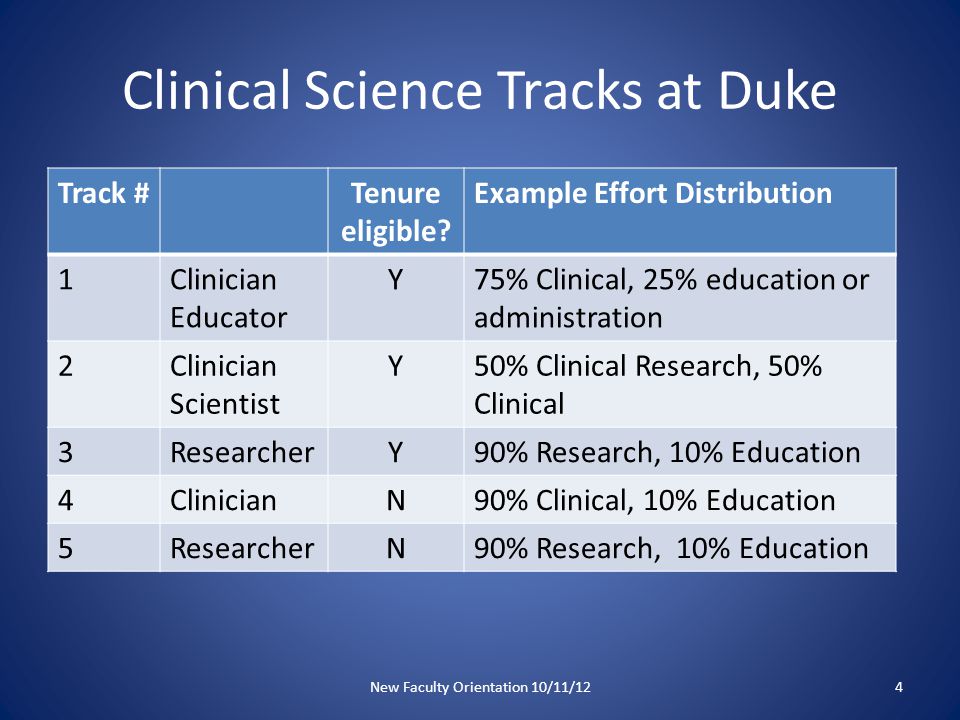 Clinical Science Tracks at Duke

| Track # | | Tenure eligible? | Example Effort Distribution |
|---|---|---|---|
| 1 | Clinician Educator | Y | 75% Clinical, 25% education or administration |
| 2 | Clinician Scientist | Y | 50% Clinical Research, 50% Clinical |
| 3 | Researcher | Y | 90% Research, 10% Education |
| 4 | Clinician | N | 90% Clinical, 10% Education |
| 5 | Researcher | N | 90% Research, 10% Education |

New Faculty Orientation 10/11/12

4